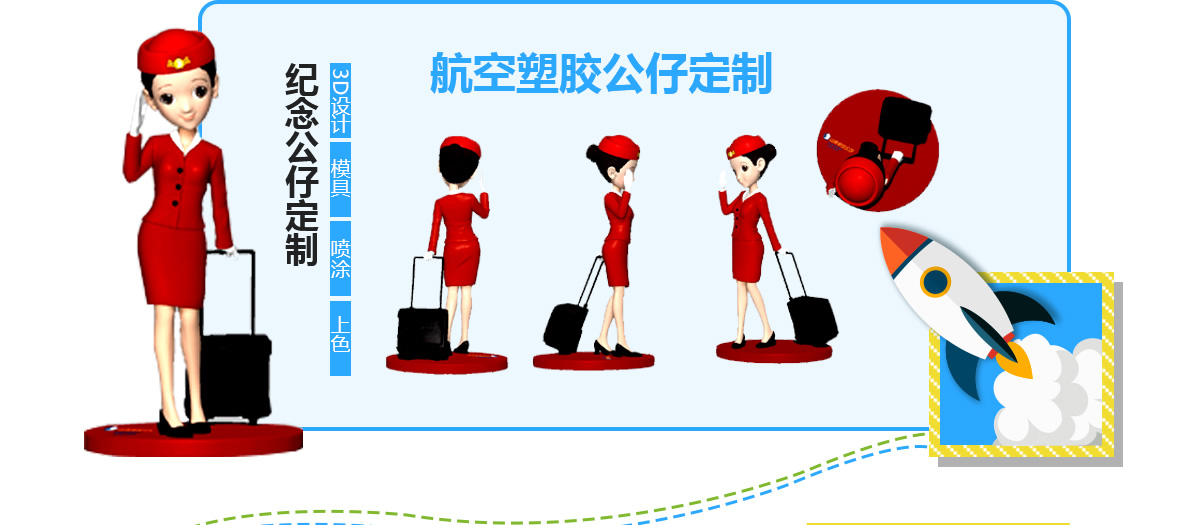 航空塑胶公仔定制

纪念公仔定制

3D设计

模具

喷涂

上色